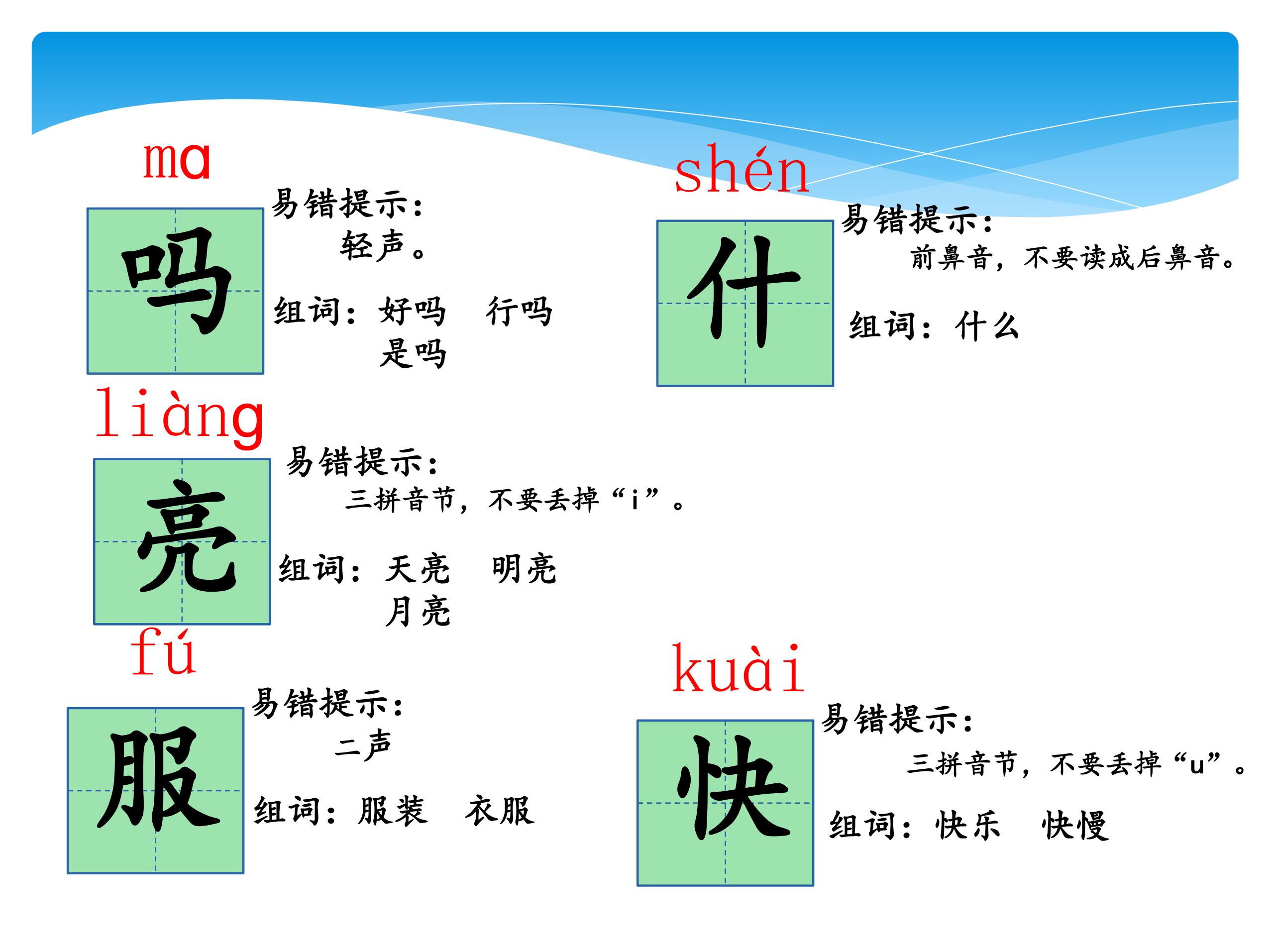 ma

吗

易错提示：
轻声。

组词：好吗　行吗
是吗

shén

什

易错提示：
前鼻音，不要读成后鼻音。

组词：什么

liàng

亮

易错提示：
三拼音节，不要丢掉“i”。

组词：天亮　明亮
月亮

fú

服

易错提示：
二声

组词：服装　衣服

kuài

快

易错提示：
三拼音节，不要丢掉“u”。

组词：快乐　快慢